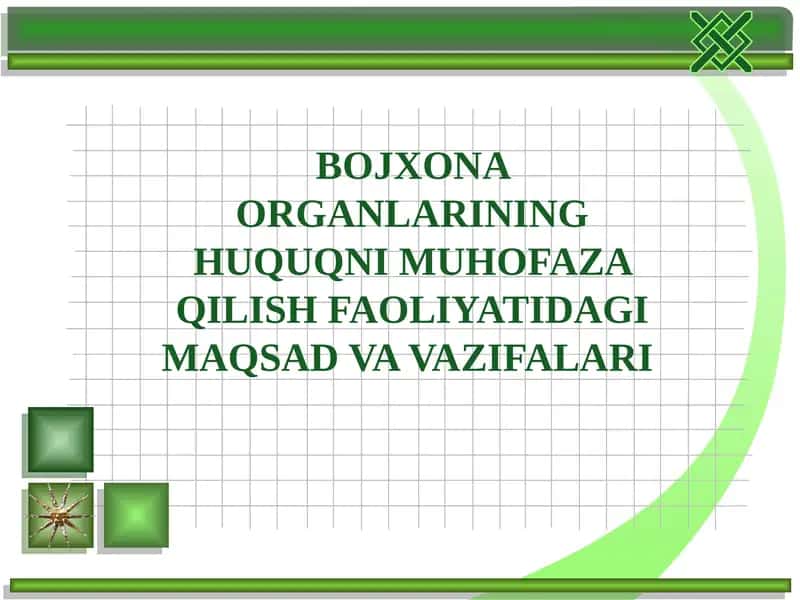 BOJXONA ORGANLARINING HUQUQNI MUHOFAZA QILISH FAOLIYATIDAGI MAQSAD VA VAZIFALARI